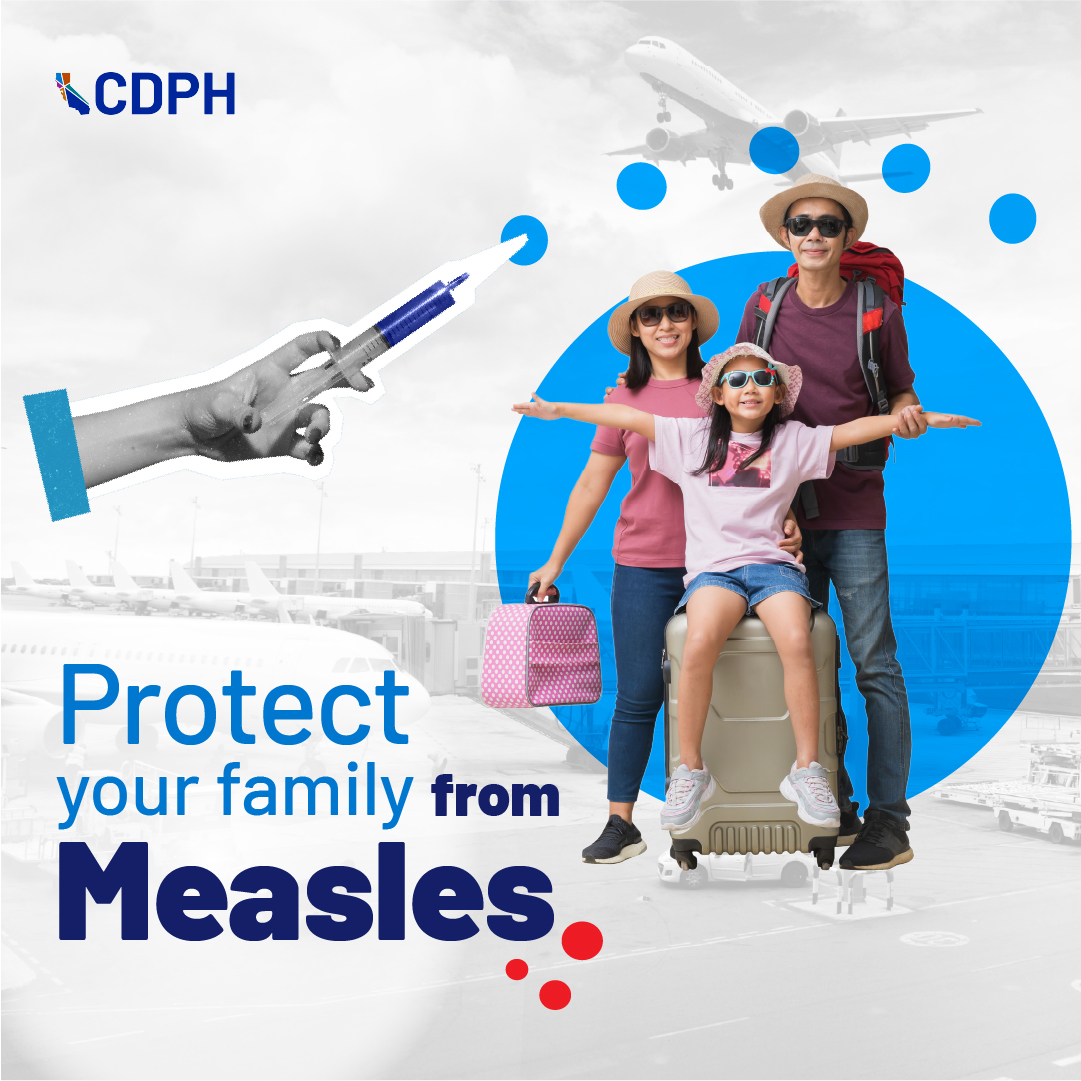 CDPH

Protect your family from Measles